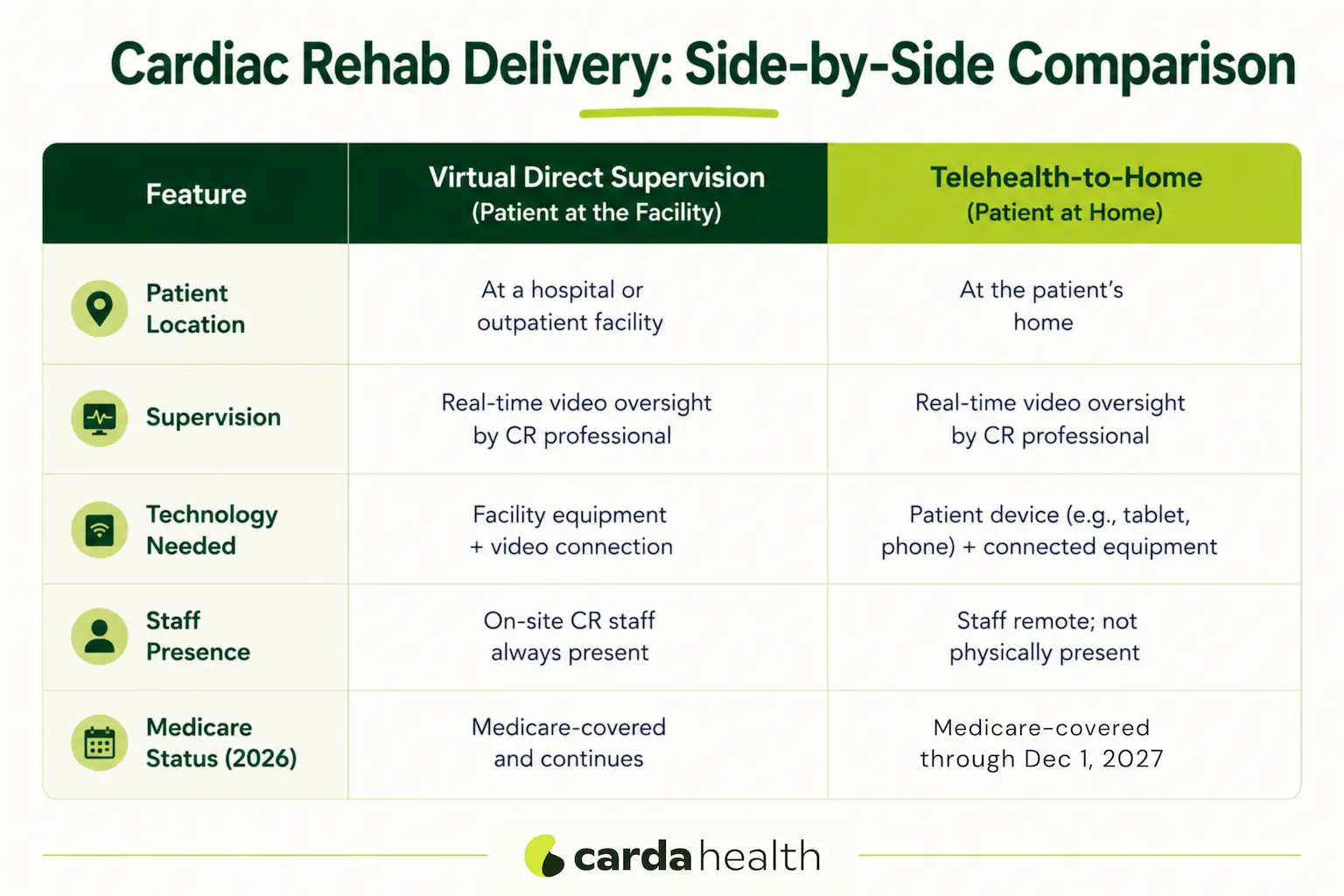 Cardiac Rehab Delivery: Side-by-Side Comparison

| Feature | Virtual Direct Supervision (Patient at the Facility) | Telehealth-to-Home (Patient at Home) |
|---|---|---|
| Patient Location | At a hospital or outpatient facility | At the patient's home |
| Supervision | Real-time video oversight by CR professional | Real-time video oversight by CR professional |
| Technology Needed | Facility equipment + video connection | Patient device (e.g., tablet, phone) + connected equipment |
| Staff Presence | On-site CR staff always present | Staff remote; not physically present |
| Medicare Status (2026) | Medicare-covered and continues | Medicare-covered through Dec 1, 2027 |

carda health